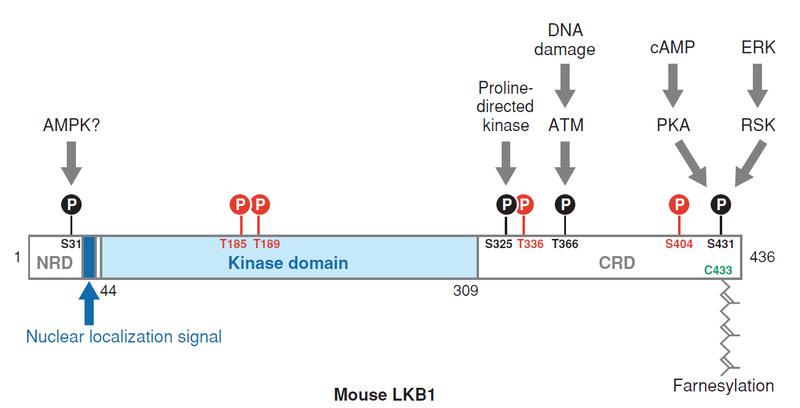 DNA damage

cAMP

ERK

Proline-directed kinase

AMPK?

ATM

PKA

RSK

P P P P P P P P

S31 T185 T189 S325 T336 T366 S404 S431

1 NRD Kinase domain CRD 436

C433

44 309

Nuclear localization signal

Farnesylation

Mouse LKB1